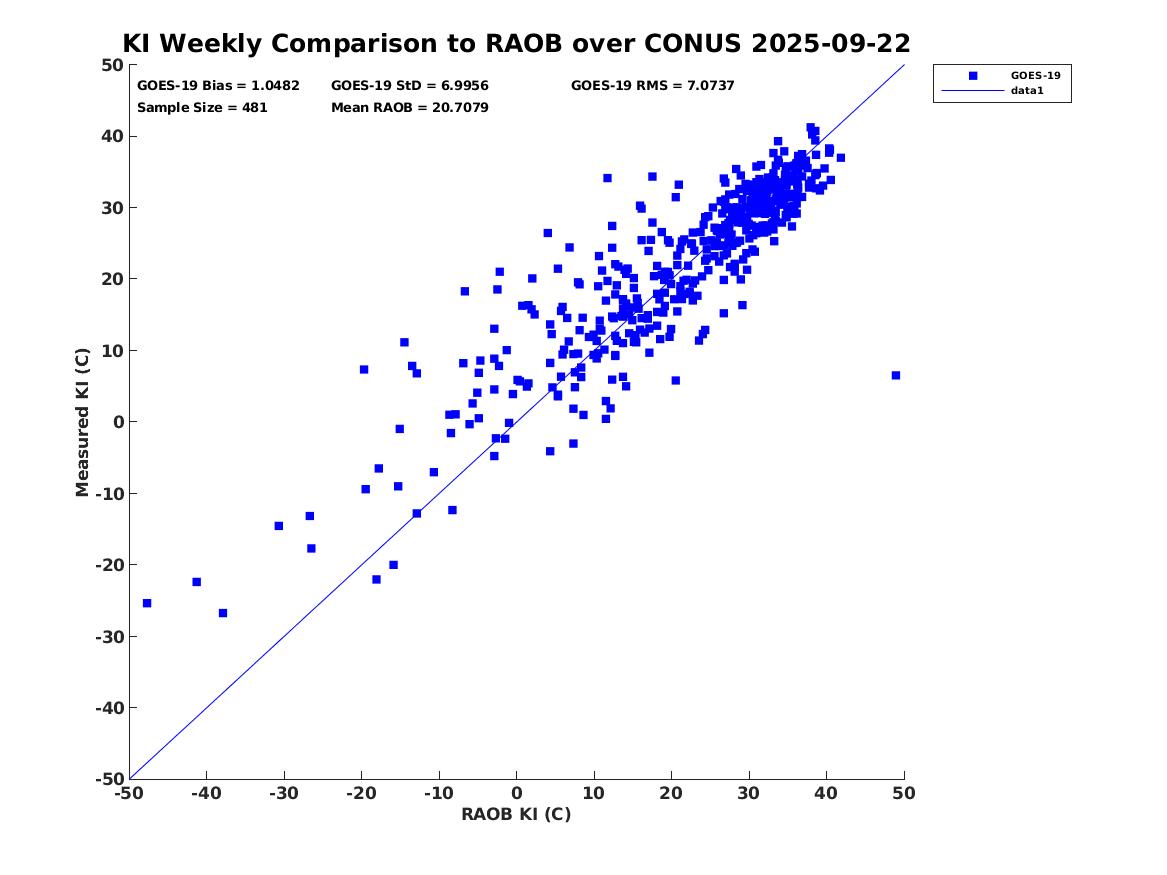 KI Weekly Comparison to RAOB over CONUS 2025-09-22

GOES-19 Bias = 1.0482
GOES-19 StD = 6.9956
GOES-19 RMS = 7.0737
Sample Size = 481
Mean RAOB = 20.7079

GOES-19
data1

Measured KI (C)

50
40
30
20
10
0
-10
-20
-30
-40
-50

-50 -40 -30 -20 -10 0 10 20 30 40 50

RAOB KI (C)